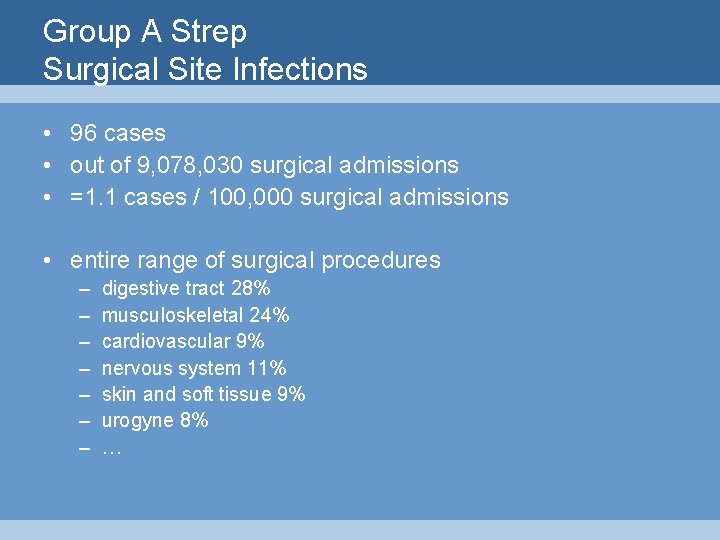 Group A Strep
Surgical Site Infections

• 96 cases
• out of 9,078,030 surgical admissions
• =1.1 cases / 100,000 surgical admissions

• entire range of surgical procedures
  – digestive tract 28%
  – musculoskeletal 24%
  – cardiovascular 9%
  – nervous system 11%
  – skin and soft tissue 9%
  – urogyne 8%
  – …